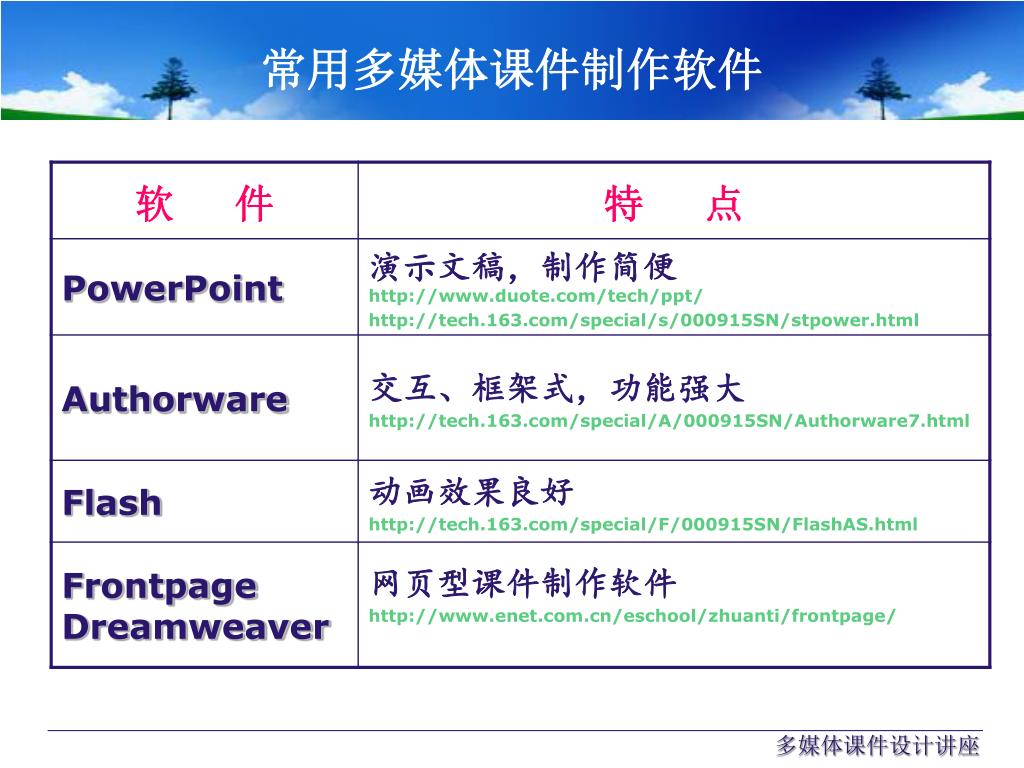 常用多媒体课件制作软件

| 软　件 | 特　点 |
|---|---|
| PowerPoint | 演示文稿，制作简便 http://www.duote.com/tech/ppt/ http://tech.163.com/special/s/000915SN/stpower.html |
| Authorware | 交互、框架式，功能强大 http://tech.163.com/special/A/000915SN/Authorware7.html |
| Flash | 动画效果良好 http://tech.163.com/special/F/000915SN/FlashAS.html |
| Frontpage Dreamweaver | 网页型课件制作软件 http://www.enet.com.cn/eschool/zhuanti/frontpage/ |

多媒体课件设计讲座